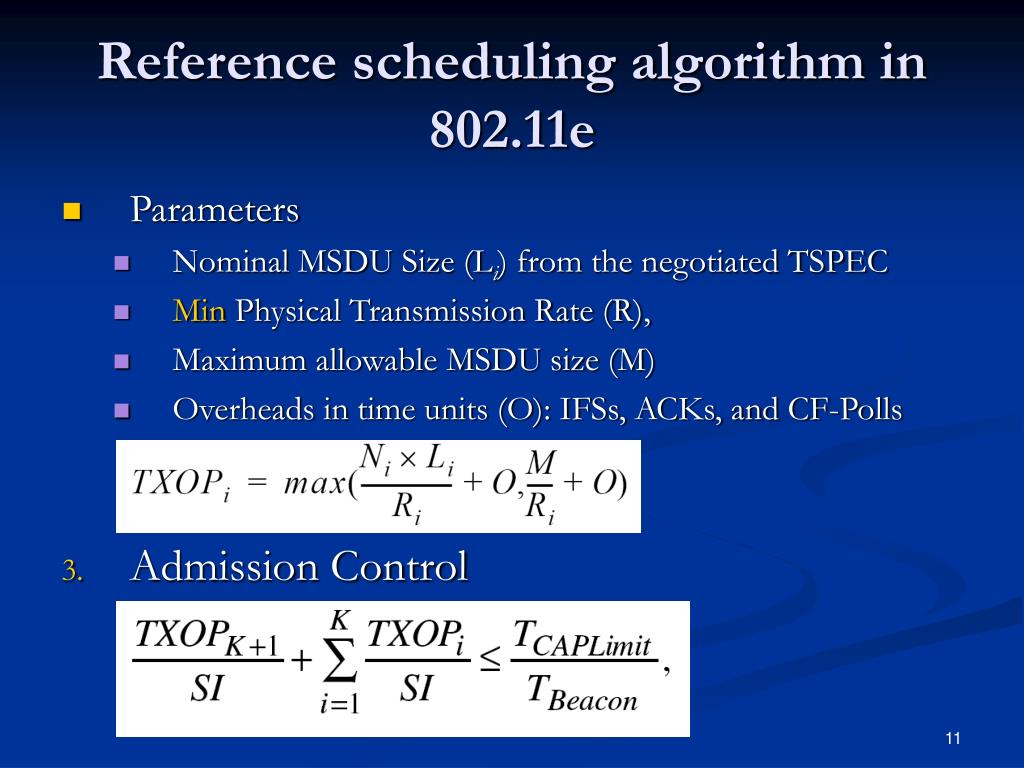 Reference scheduling algorithm in 802.11e

Parameters

Nominal MSDU Size ($L_i$) from the negotiated TSPEC

Min Physical Transmission Rate (R),

Maximum allowable MSDU size (M)

Overheads in time units (O): IFSs, ACKs, and CF-Polls

$TXOP_i = max(\frac{N_i \times L_i}{R_i} + O, \frac{M}{R_i} + O)$

3. Admission Control

$\frac{TXOP_{K+1}}{SI} + \sum_{i=1}^{K} \frac{TXOP_i}{SI} \leq \frac{T_{CAPLimit}}{T_{Beacon}},$

11